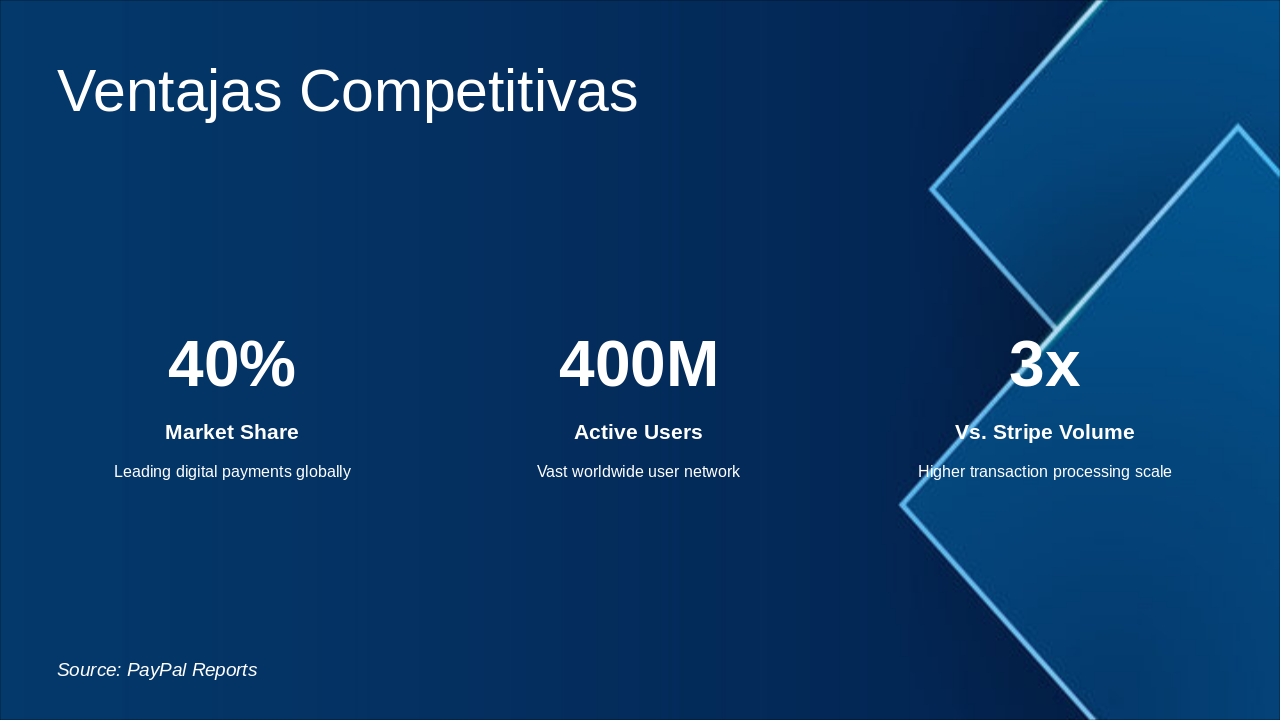 Ventajas Competitivas

40%

Market Share

Leading digital payments globally

400M

Active Users

Vast worldwide user network

3x

Vs. Stripe Volume

Higher transaction processing scale

Source: PayPal Reports